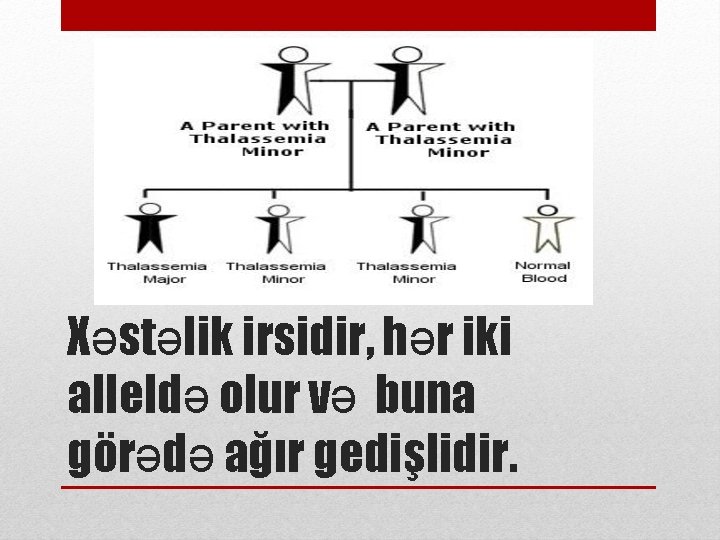 A Parent with Thalassemia Minor

A Parent with Thalassemia Minor

Thalassemia Major

Thalassemia Minor

Thalassemia Minor

Normal Blood

Xəstəlik irsidir, hər iki alleldə olur və buna görədə ağır gedişlidir.